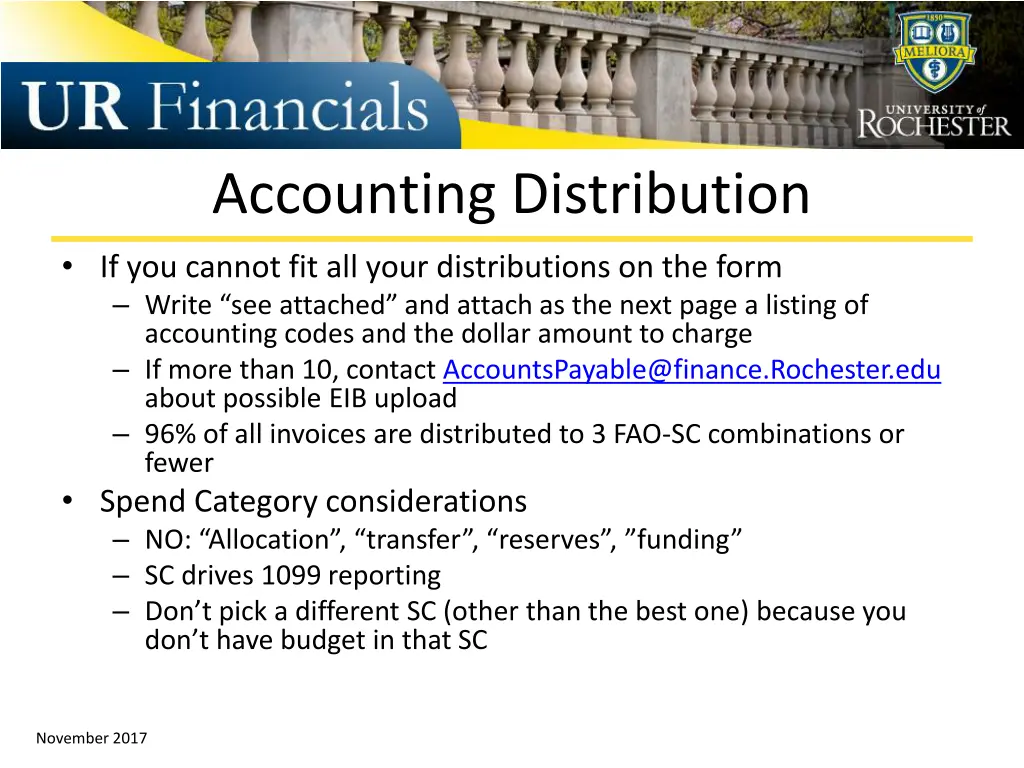 UR Financials

1850
MELIORA
UNIVERSITY of ROCHESTER

Accounting Distribution

• If you cannot fit all your distributions on the form
– Write “see attached” and attach as the next page a listing of accounting codes and the dollar amount to charge
– If more than 10, contact AccountsPayable@finance.Rochester.edu about possible EIB upload
– 96% of all invoices are distributed to 3 FAO-SC combinations or fewer
• Spend Category considerations
– NO: “Allocation”, “transfer”, “reserves”, ”funding”
– SC drives 1099 reporting
– Don’t pick a different SC (other than the best one) because you don’t have budget in that SC

November 2017